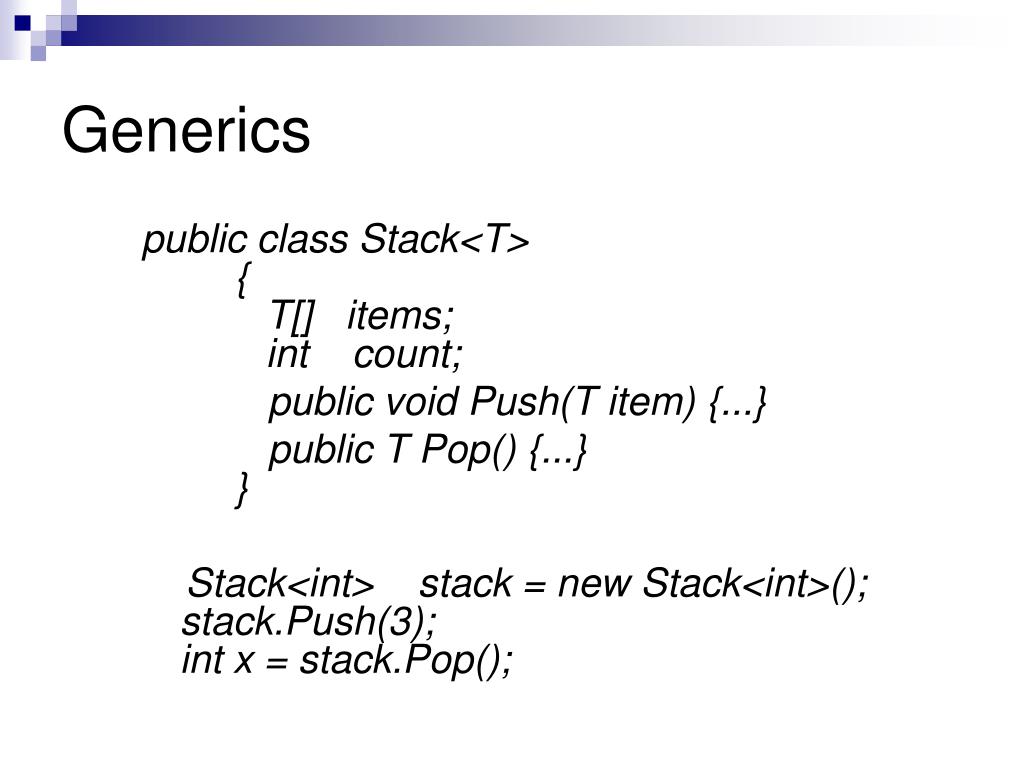 Generics

public class Stack<T>
{
T[] items;
int count;
public void Push(T item) {...}
public T Pop() {...}
}

Stack<int> stack = new Stack<int>();
stack.Push(3);
int x = stack.Pop();